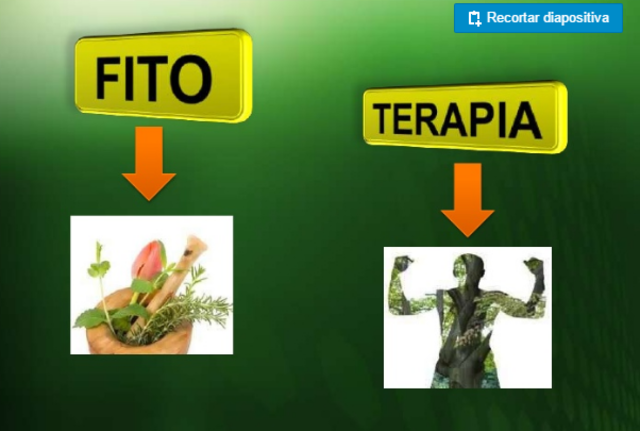 Recortar diapositiva

FITO

TERAPIA